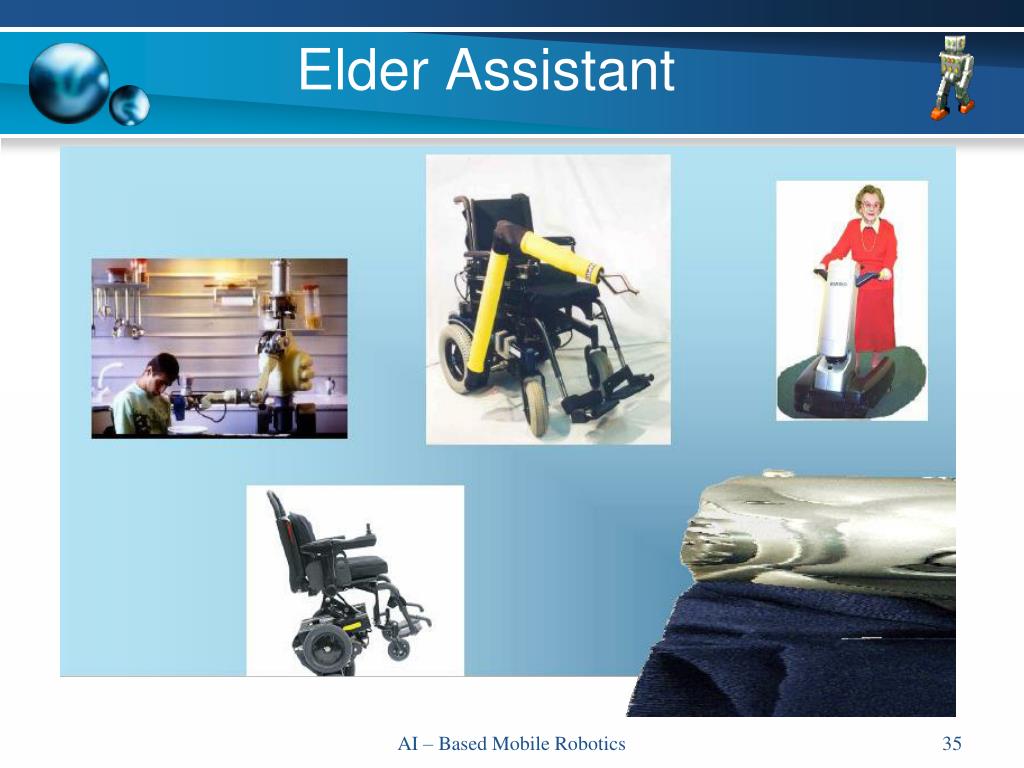 Elder Assistant

AI – Based Mobile Robotics

35